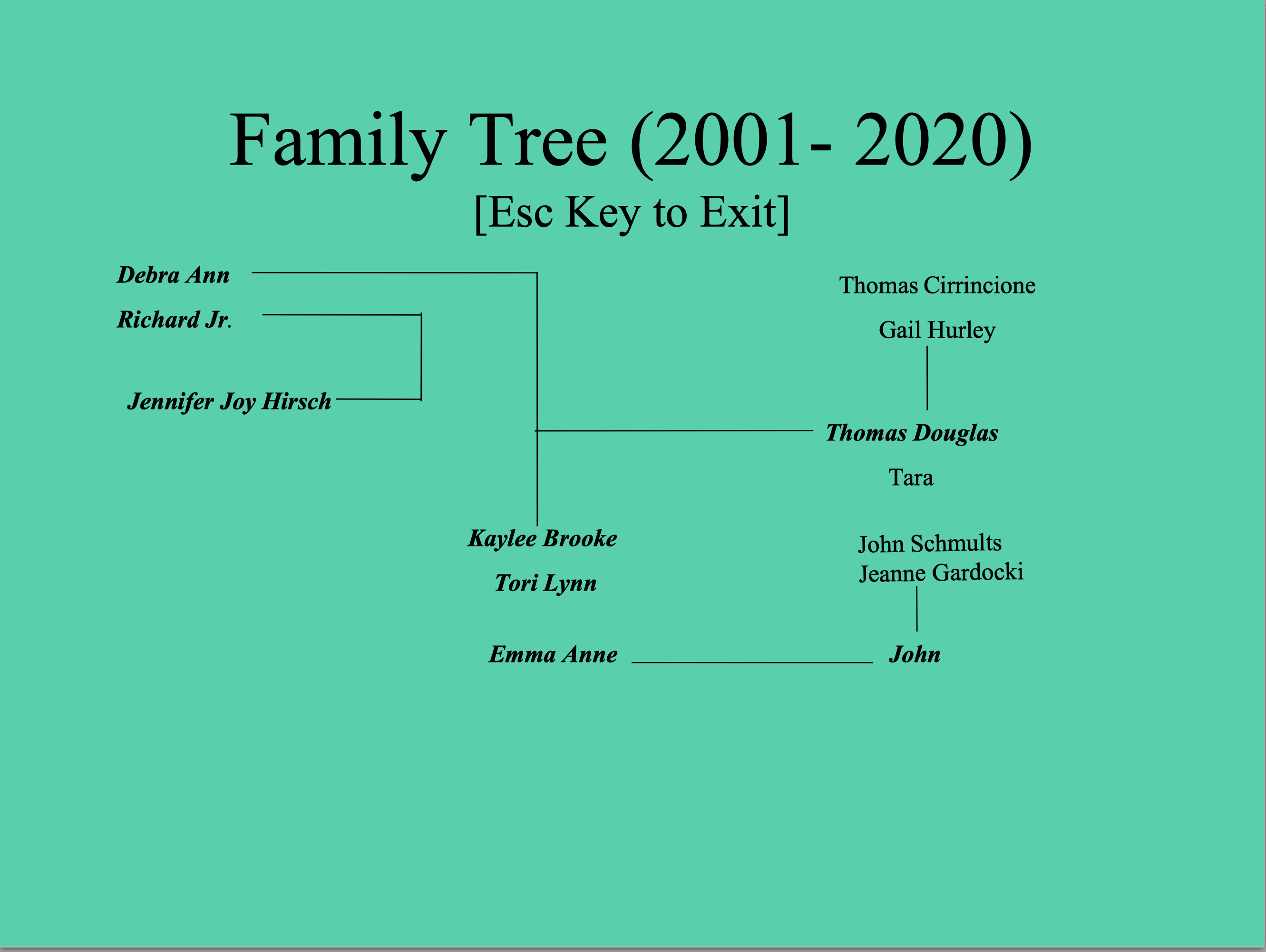 Family Tree (2001- 2020)
[Esc Key to Exit]

Debra Ann
Richard Jr.

Jennifer Joy Hirsch

Thomas Cirrincione
Gail Hurley

Thomas Douglas
Tara

Kaylee Brooke
Tori Lynn

John Schmults
Jeanne Gardocki

Emma Anne
John